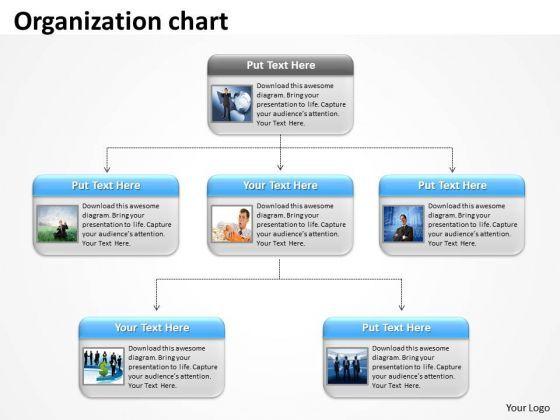 Organization chart

Put Text Here

Download this awesome diagram. Bring your presentation to life. Capture your audience's attention. Your Text Here.

Put Text Here

Download this awesome diagram. Bring your presentation to life. Capture your audience's attention. Your Text Here.

Your Text Here

Download this awesome diagram. Bring your presentation to life. Capture your audience's attention. Your Text Here.

Put Text Here

Download this awesome diagram. Bring your presentation to life. Capture your audience's attention. Your Text Here.

Your Text Here

Download this awesome diagram. Bring your presentation to life. Capture your audience's attention. Your Text Here.

Put Text Here

Download this awesome diagram. Bring your presentation to life. Capture your audience's attention. Your Text Here.

Your Logo